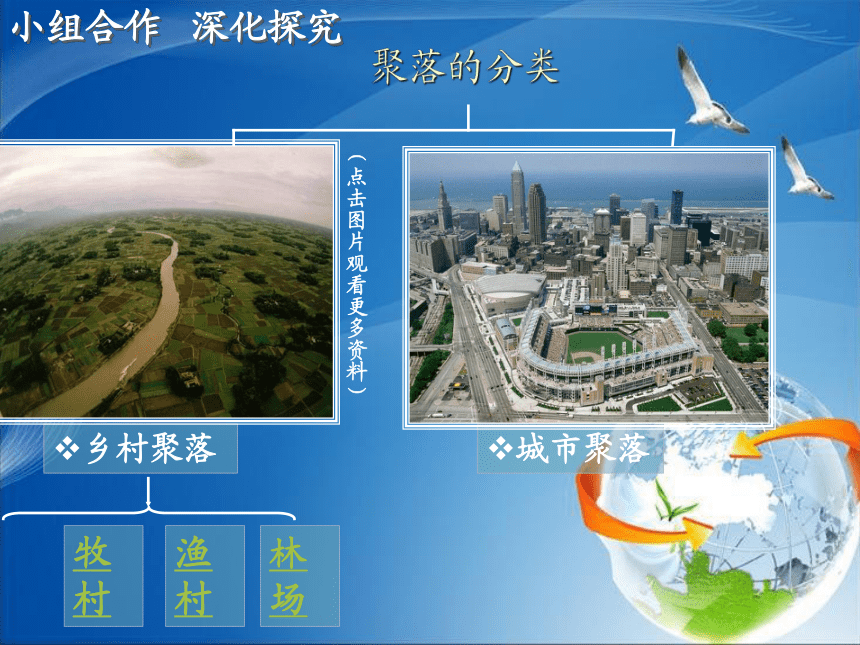 小组合作　深化探究

聚落的分类

（点击图片观看更多资料）

❖乡村聚落

❖城市聚落

牧村

渔村

林场